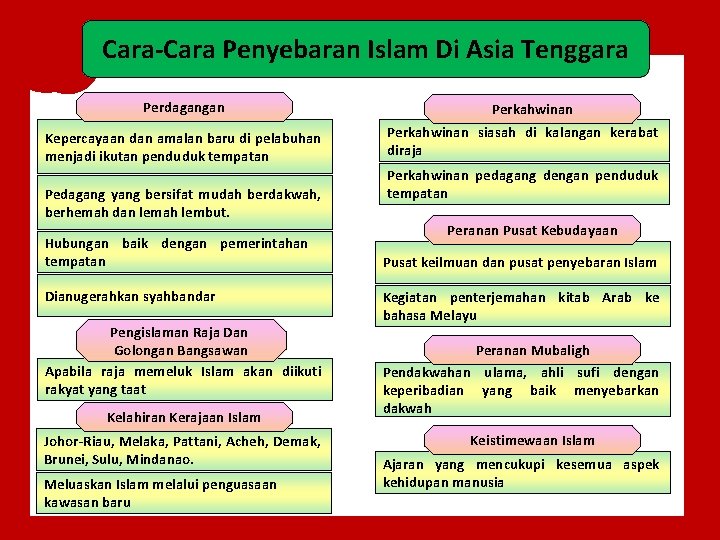 Cara-Cara Penyebaran Islam Di Asia Tenggara

Perdagangan

Kepercayaan dan amalan baru di pelabuhan menjadi ikutan penduduk tempatan

Pedagang yang bersifat mudah berdakwah, berhemah dan lemah lembut.

Hubungan baik dengan pemerintahan tempatan

Dianugerahkan syahbandar

Pengislaman Raja Dan Golongan Bangsawan

Apabila raja memeluk Islam akan diikuti rakyat yang taat

Kelahiran Kerajaan Islam

Johor-Riau, Melaka, Pattani, Acheh, Demak, Brunei, Sulu, Mindanao.

Meluaskan Islam melalui penguasaan kawasan baru

Perkahwinan

Perkahwinan siasah di kalangan kerabat diraja

Perkahwinan pedagang dengan penduduk tempatan

Peranan Pusat Kebudayaan

Pusat keilmuan dan pusat penyebaran Islam

Kegiatan penterjemahan kitab Arab ke bahasa Melayu

Peranan Mubaligh

Pendakwahan ulama, ahli sufi dengan keperibadian yang baik menyebarkan dakwah

Keistimewaan Islam

Ajaran yang mencukupi kesemua aspek kehidupan manusia